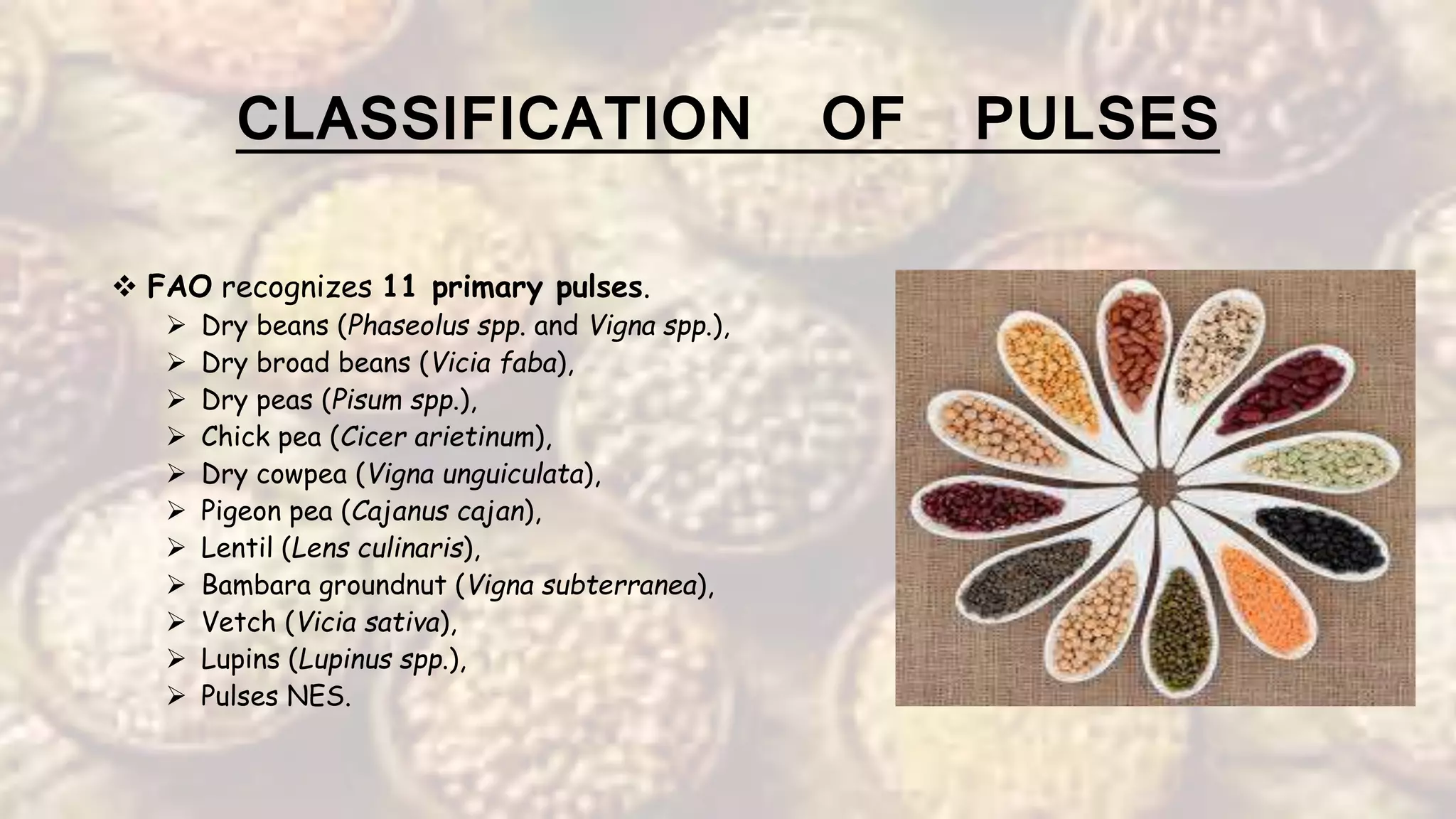 CLASSIFICATION OF PULSES

❖ FAO recognizes 11 primary pulses.

➢ Dry beans (Phaseolus spp. and Vigna spp.),
➢ Dry broad beans (Vicia faba),
➢ Dry peas (Pisum spp.),
➢ Chick pea (Cicer arietinum),
➢ Dry cowpea (Vigna unguiculata),
➢ Pigeon pea (Cajanus cajan),
➢ Lentil (Lens culinaris),
➢ Bambara groundnut (Vigna subterranea),
➢ Vetch (Vicia sativa),
➢ Lupins (Lupinus spp.),
➢ Pulses NES.